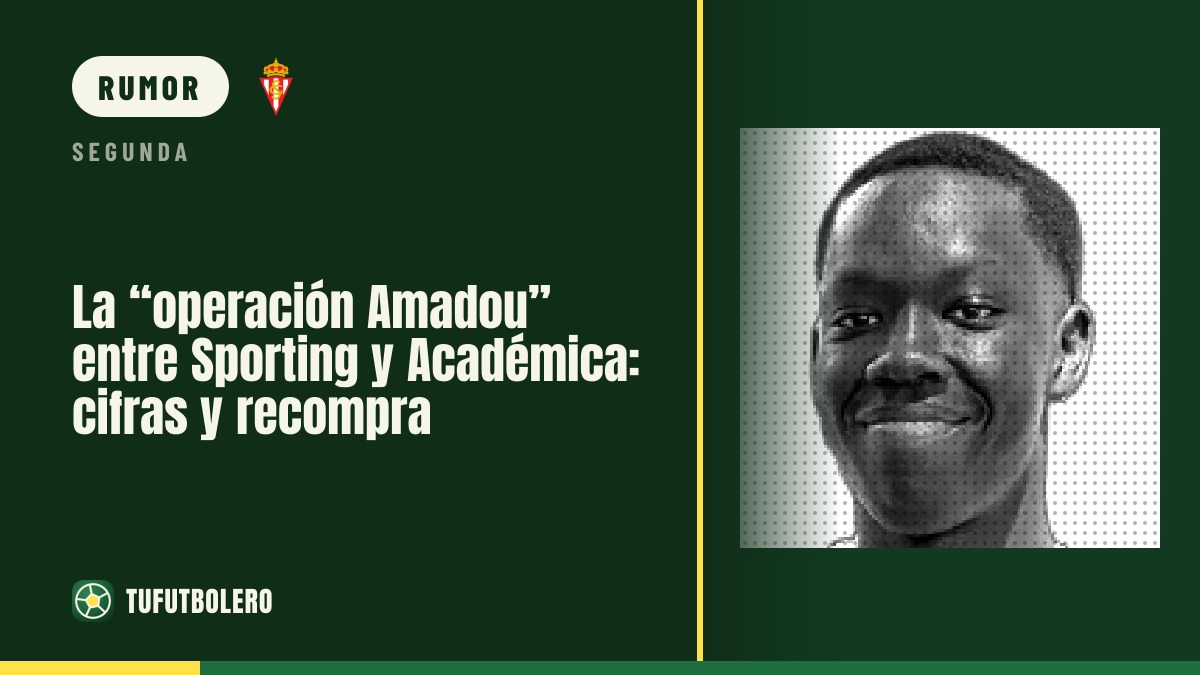 RUMOR

SEGUNDA

La “operación Amadou” entre Sporting y Académica: cifras y recompra

TUFUTBOLERO